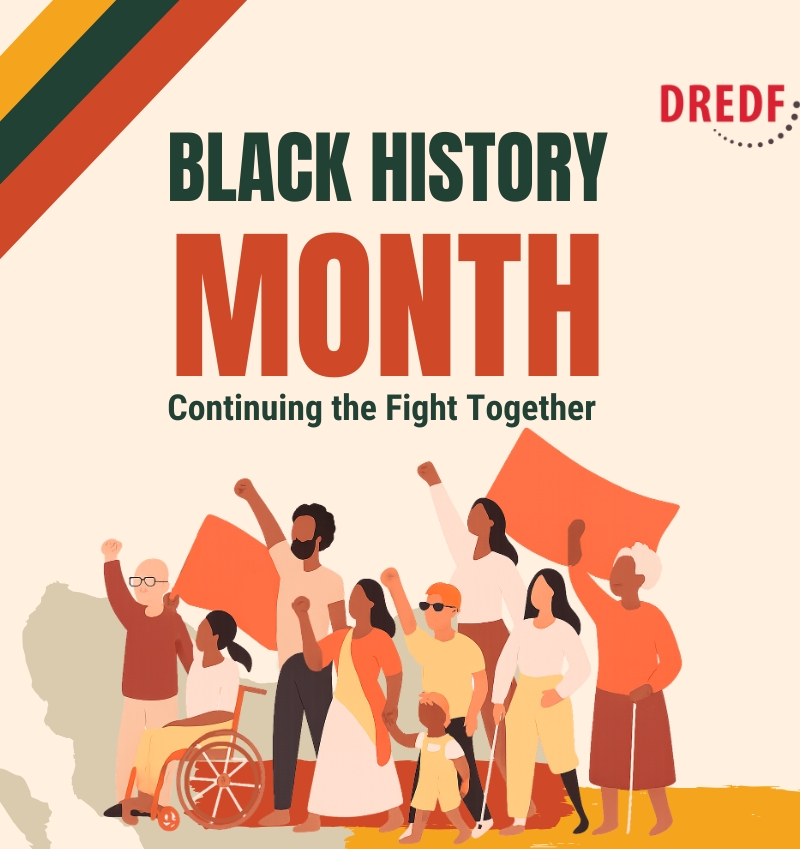 DREDF

BLACK HISTORY
MONTH

Continuing the Fight Together